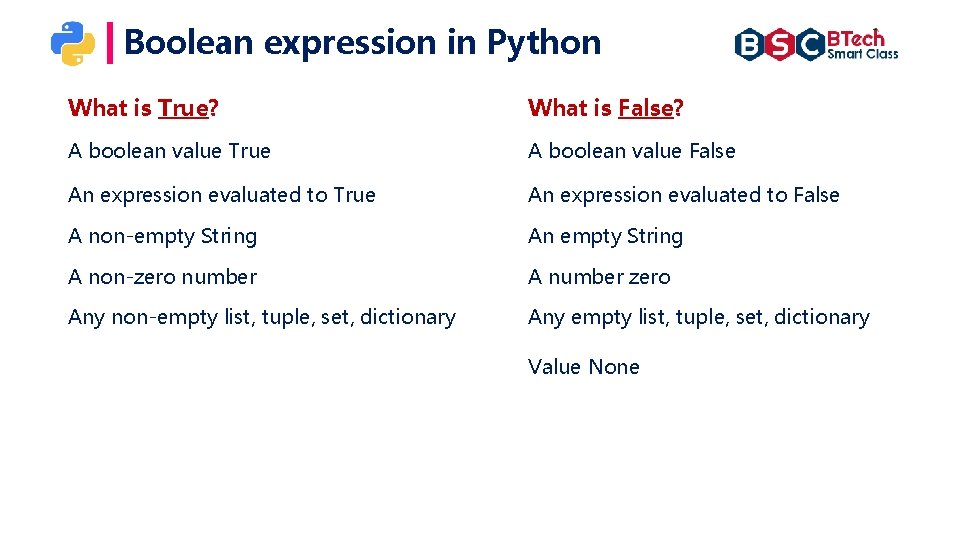 Boolean expression in Python

BSC BTech Smart Class

What is True?

A boolean value True

An expression evaluated to True

A non-empty String

A non-zero number

Any non-empty list, tuple, set, dictionary

What is False?

A boolean value False

An expression evaluated to False

An empty String

A number zero

Any empty list, tuple, set, dictionary

Value None